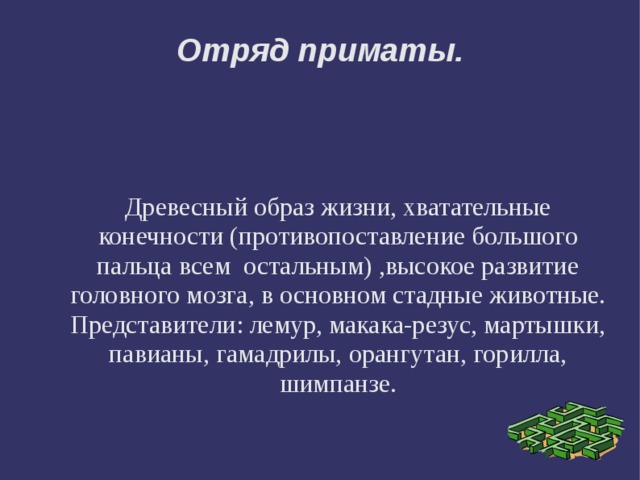 Отряд приматы.

Древесный образ жизни, хватательные конечности (противопоставление большого пальца всем остальным) ,высокое развитие головного мозга, в основном стадные животные. Представители: лемур, макака-резус, мартышки, павианы, гамадрилы, орангутан, горилла, шимпанзе.